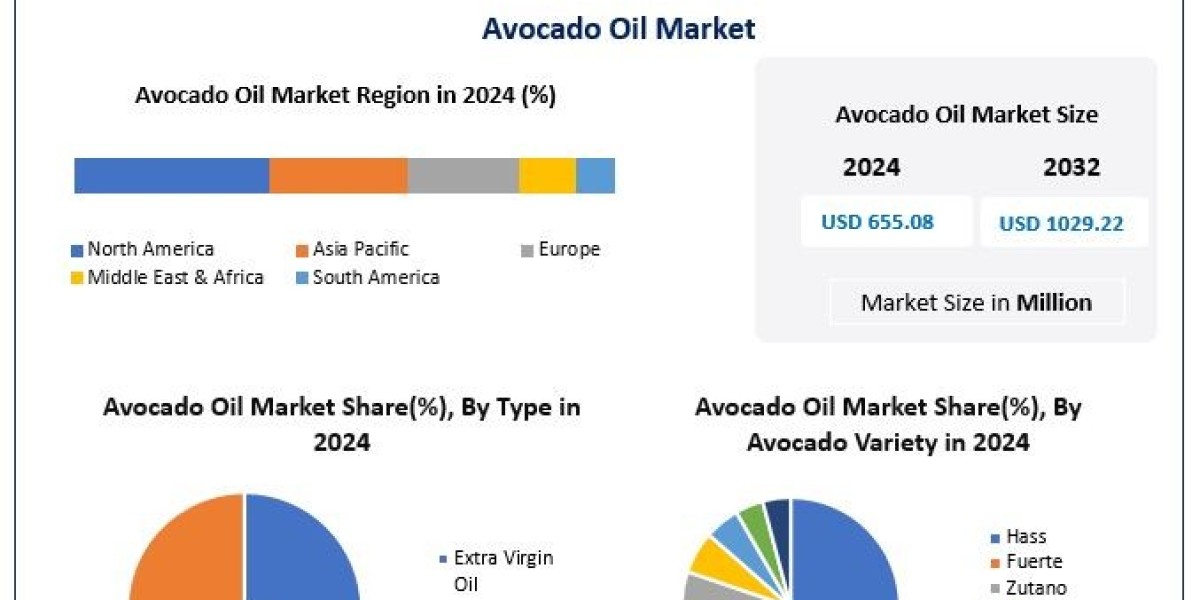 Avocado Oil Market

Avocado Oil Market Region in 2024 (%)

North America
Asia Pacific
Europe
Middle East & Africa
South America

Avocado Oil Market Size

2024

2032

USD 655.08

USD 1029.22

Market Size in Million

Avocado Oil Market Share(%), By Type in 2024

Extra Virgin Oil

Avocado Oil Market Share(%), By Avocado Variety in 2024

Hass
Fuerte
Zutano